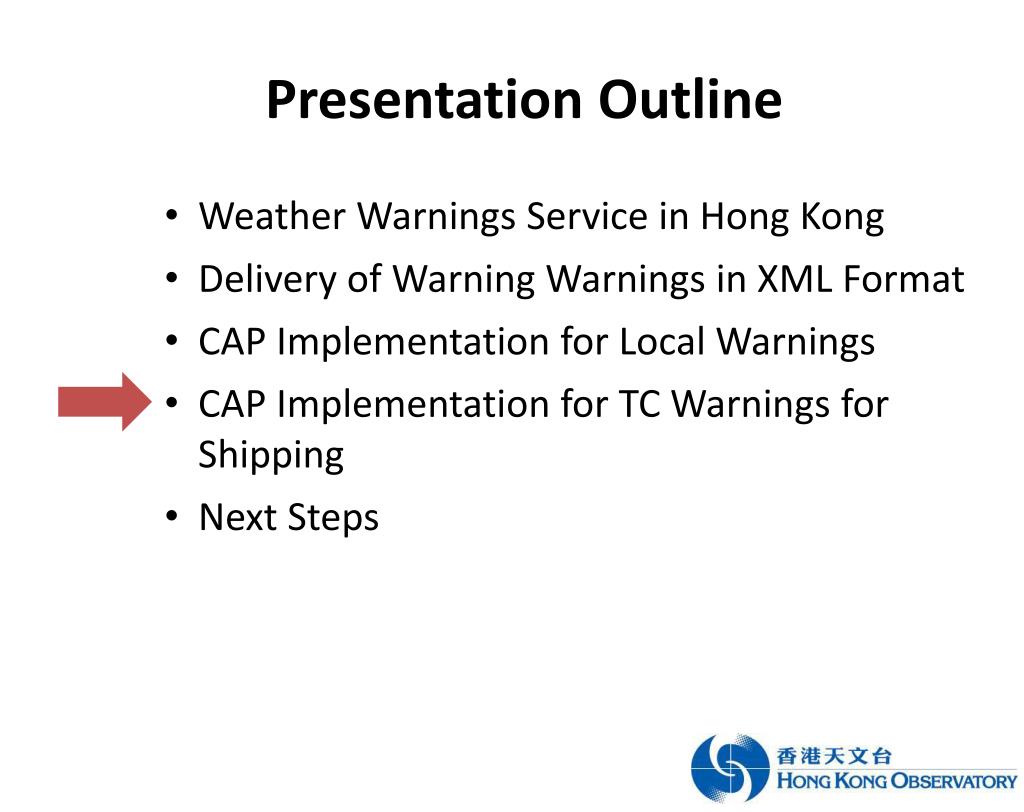 Presentation Outline

• Weather Warnings Service in Hong Kong
• Delivery of Warning Warnings in XML Format
• CAP Implementation for Local Warnings
• CAP Implementation for TC Warnings for Shipping
• Next Steps

香港天文台
HONG KONG OBSERVATORY